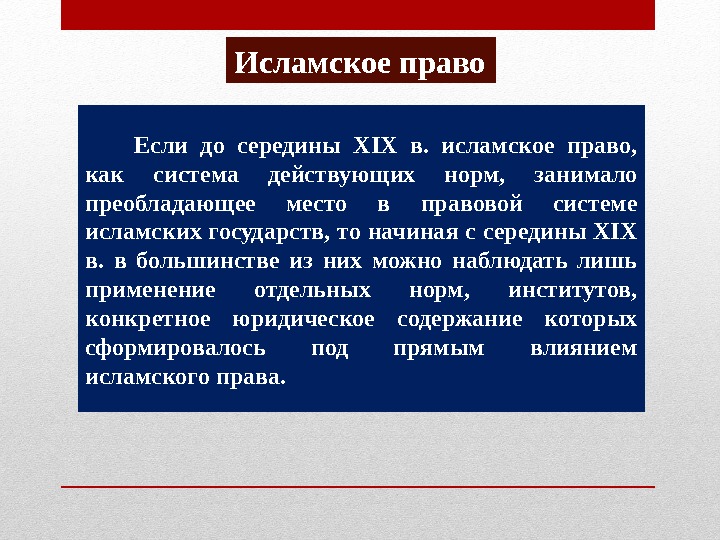 Исламское право

Если до середины XIX в. исламское право, как система действующих норм, занимало преобладающее место в правовой системе исламских государств, то начиная с середины XIX в. в большинстве из них можно наблюдать лишь применение отдельных норм, институтов, конкретное юридическое содержание которых сформировалось под прямым влиянием исламского права.